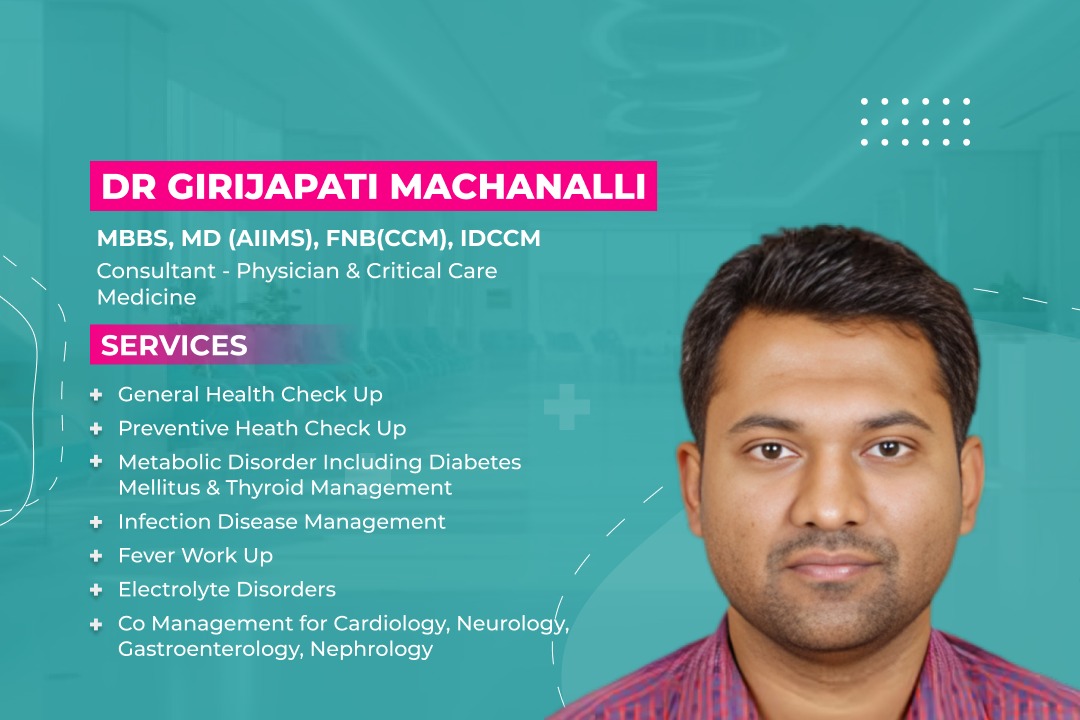 DR GIRIJAPATI MACHANALLI

MBBS, MD (AIIMS), FNB(CCM), IDCCM

Consultant - Physician & Critical Care Medicine

SERVICES

General Health Check Up

Preventive Heath Check Up

Metabolic Disorder Including Diabetes Mellitus & Thyroid Management

Infection Disease Management

Fever Work Up

Electrolyte Disorders

Co Management for Cardiology, Neurology, Gastroenterology, Nephrology